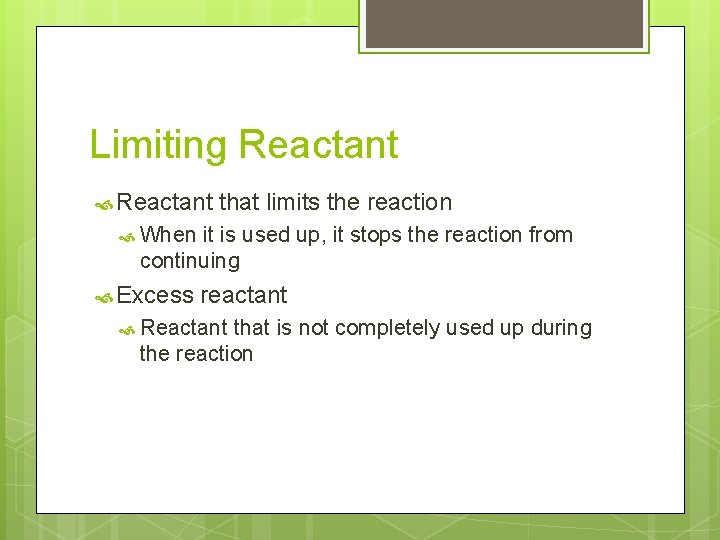 Limiting Reactant

Reactant that limits the reaction

When it is used up, it stops the reaction from continuing

Excess reactant

Reactant that is not completely used up during the reaction